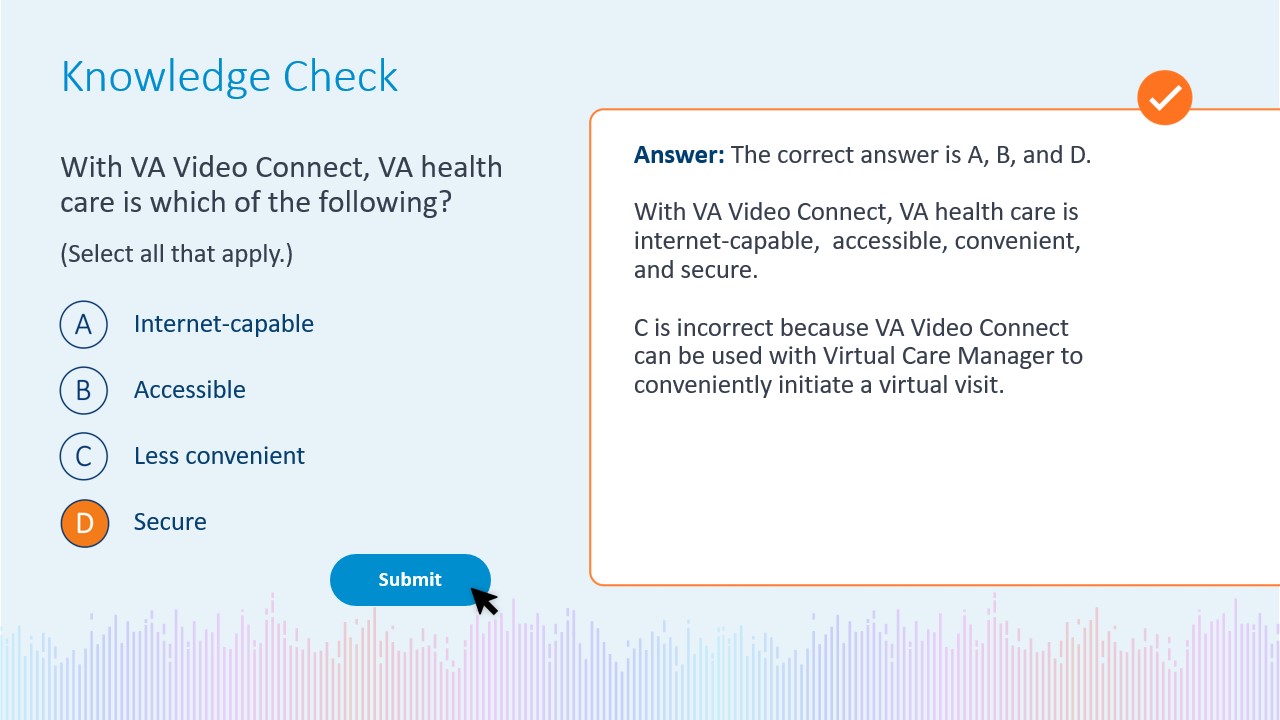 Knowledge Check

With VA Video Connect, VA health care is which of the following?

(Select all that apply.)

A Internet-capable

B Accessible

C Less convenient

D Secure

Submit

Answer: The correct answer is A, B, and D.

With VA Video Connect, VA health care is internet-capable, accessible, convenient, and secure.

C is incorrect because VA Video Connect can be used with Virtual Care Manager to conveniently initiate a virtual visit.